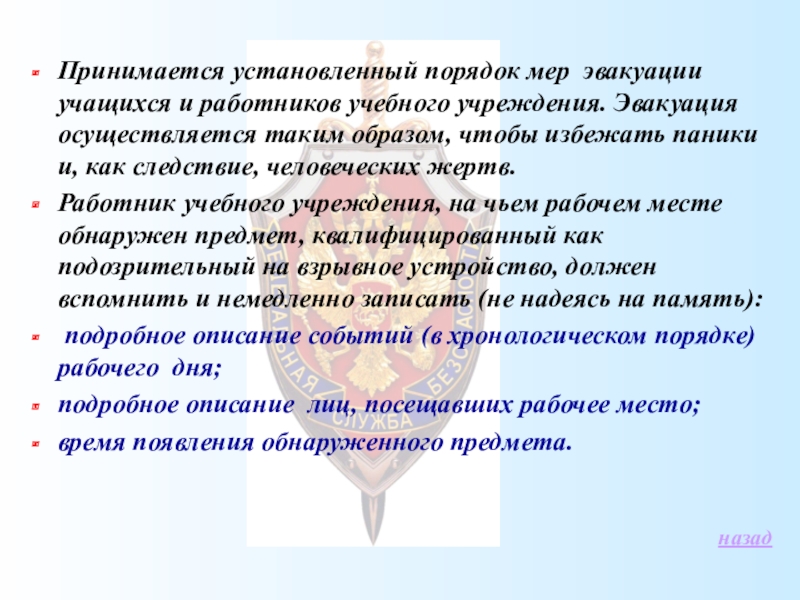 Принимается установленный порядок мер эвакуации учащихся и работников учебного учреждения. Эвакуация осуществляется таким образом, чтобы избежать паники и, как следствие, человеческих жертв.

Работник учебного учреждения, на чьем рабочем месте обнаружен предмет, квалифицированный как подозрительный на взрывное устройство, должен вспомнить и немедленно записать (не надеясь на память):

подробное описание событий (в хронологическом порядке) рабочего дня;

подробное описание лиц, посещавших рабочее место;

время появления обнаруженного предмета.

ФЕДЕРАЛЬНАЯ СЛУЖБА БЕЗОПАСНОСТИ

назад